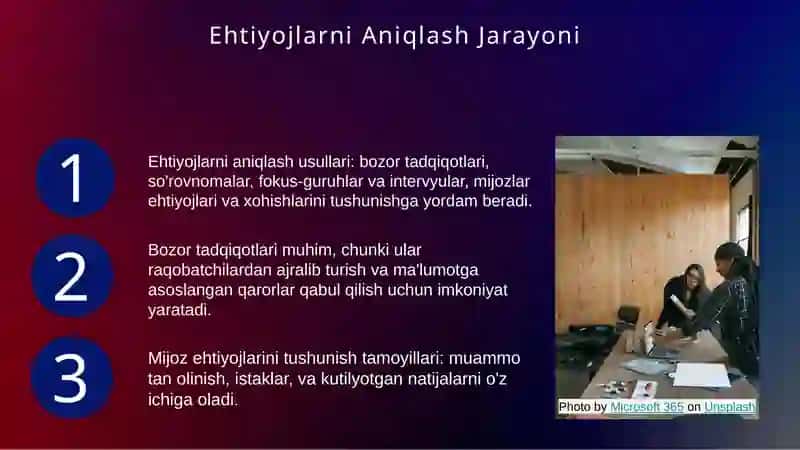 Ehtiyojlarni Aniqlash Jarayoni

1

Ehtiyojlarni aniqlash usullari: bozor tadqiqotlari, so'rovnomalar, fokus-guruhlar va intervyular, mijozlar ehtiyojlari va xohishlarini tushunishga yordam beradi.

2

Bozor tadqiqotlari muhim, chunki ular raqobatchilardan ajralib turish va ma'lumotga asoslangan qarorlar qabul qilish uchun imkoniyat yaratadi.

3

Mijoz ehtiyojlarini tushunish tamoyillari: muammo tan olinish, istaklar, va kutilyotgan natijalarni o'z ichiga oladi.

Photo by Microsoft 365 on Unsplash